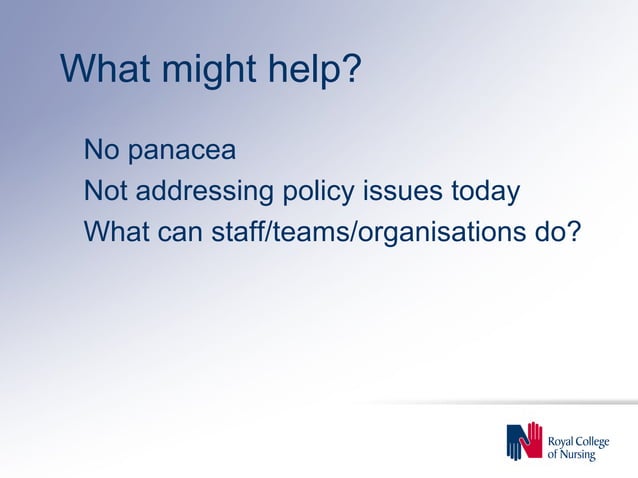 What might help?

No panacea
Not addressing policy issues today
What can staff/teams/organisations do?

Royal College of Nursing